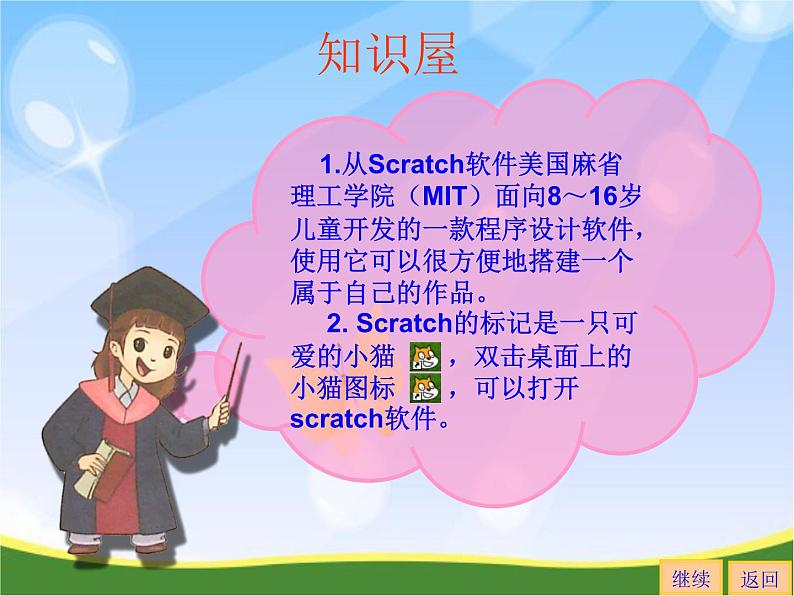 知识屋

1.从Scratch软件美国麻省理工学院（MIT）面向8～16岁儿童开发的一款程序设计软件，使用它可以很方便地搭建一个属于自己的作品。

2. Scratch的标记是一只可爱的小猫 ，双击桌面上的小猫图标 ，可以打开scratch软件。

继续 返回